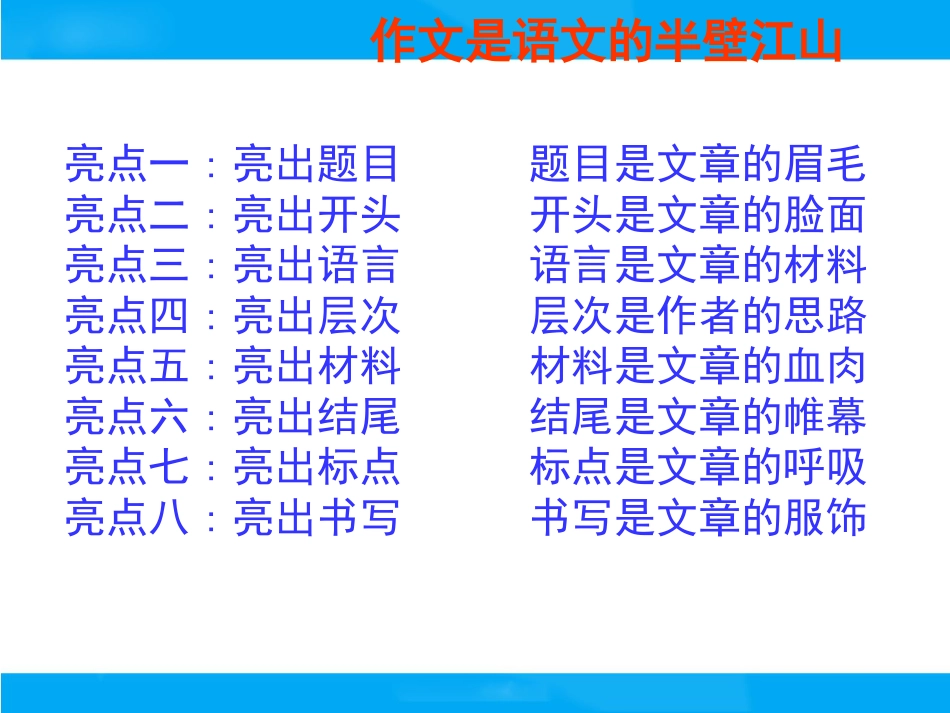 作文是语文的半壁江山

亮点一：亮出题目　　题目是文章的眉毛
亮点二：亮出开头　　开头是文章的脸面
亮点三：亮出语言　　语言是文章的材料
亮点四：亮出层次　　层次是作者的思路
亮点五：亮出材料　　材料是文章的血肉
亮点六：亮出结尾　　结尾是文章的帷幕
亮点七：亮出标点　　标点是文章的呼吸
亮点八：亮出书写　　书写是文章的服饰